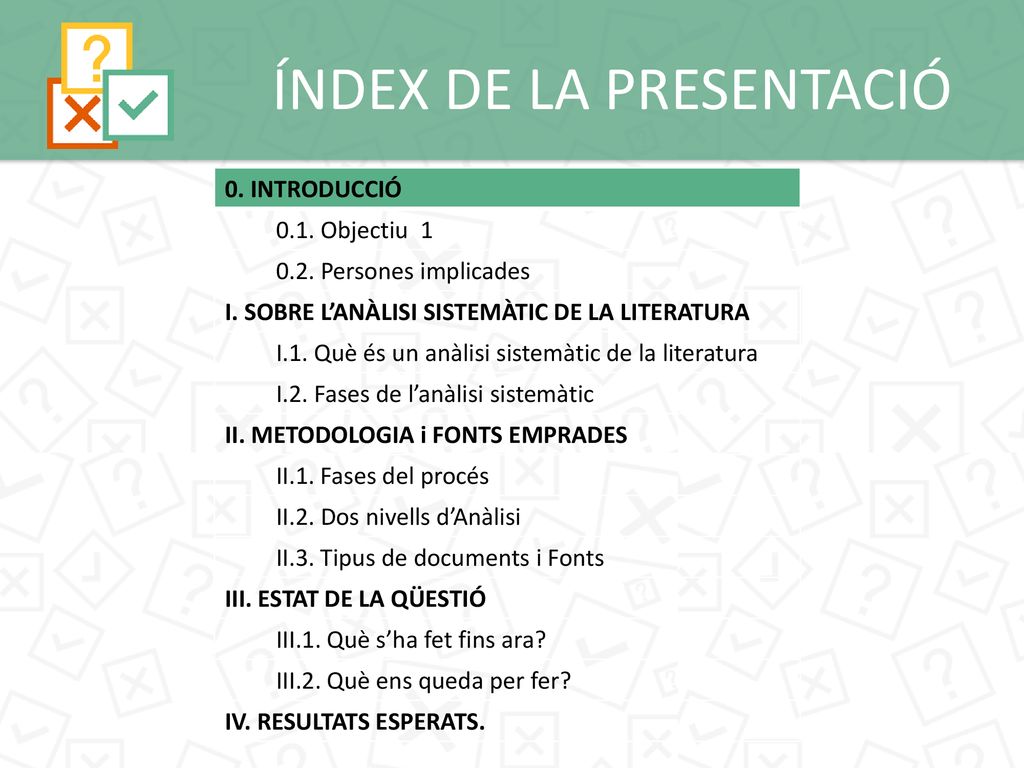 ÍNDEX DE LA PRESENTACIÓ

0. INTRODUCCIÓ

0.1. Objectiu 1

0.2. Persones implicades

I. SOBRE L'ANÀLISI SISTEMÀTIC DE LA LITERATURA

I.1. Què és un anàlisi sistemàtic de la literatura

I.2. Fases de l'anàlisi sistemàtic

II. METODOLOGIA i FONTS EMPRADES

II.1. Fases del procés

II.2. Dos nivells d'Anàlisi

II.3. Tipus de documents i Fonts

III. ESTAT DE LA QÜESTIÓ

III.1. Què s'ha fet fins ara?

III.2. Què ens queda per fer?

IV. RESULTATS ESPERATS.